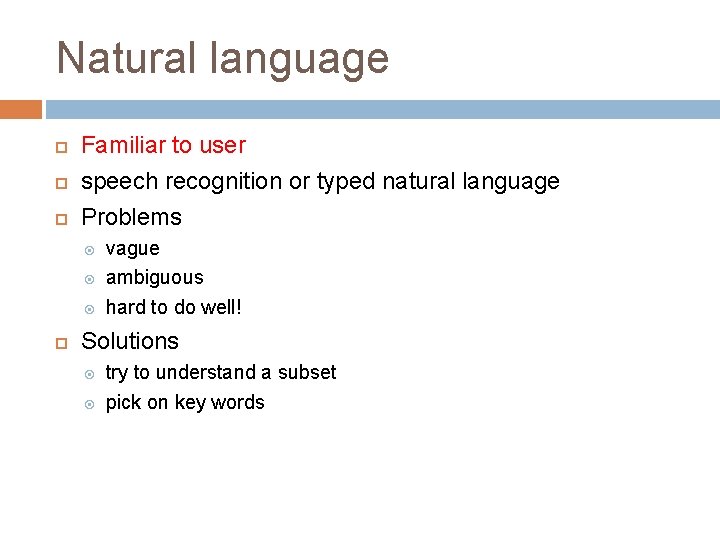 Natural language

Familiar to user

speech recognition or typed natural language

Problems

vague

ambiguous

hard to do well!

Solutions

try to understand a subset

pick on key words